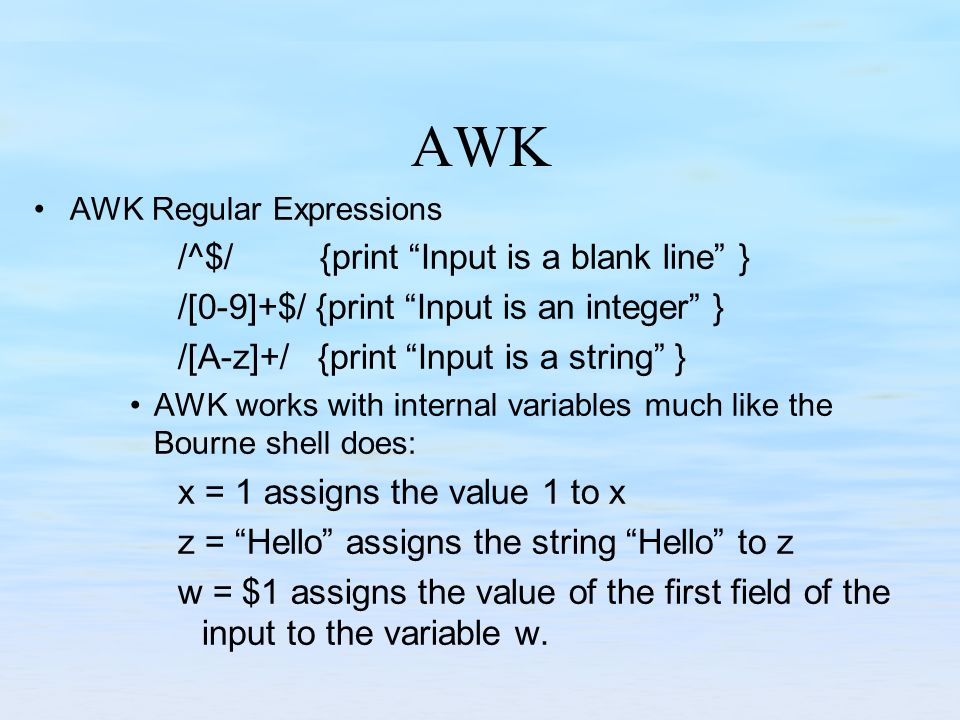 AWK

• AWK Regular Expressions

/^$/ {print “Input is a blank line” }

/[0-9]+$/ {print “Input is an integer” }

/[A-z]+/ {print “Input is a string” }

• AWK works with internal variables much like the Bourne shell does:

x = 1 assigns the value 1 to x

z = “Hello” assigns the string “Hello” to z

w = $1 assigns the value of the first field of the input to the variable w.